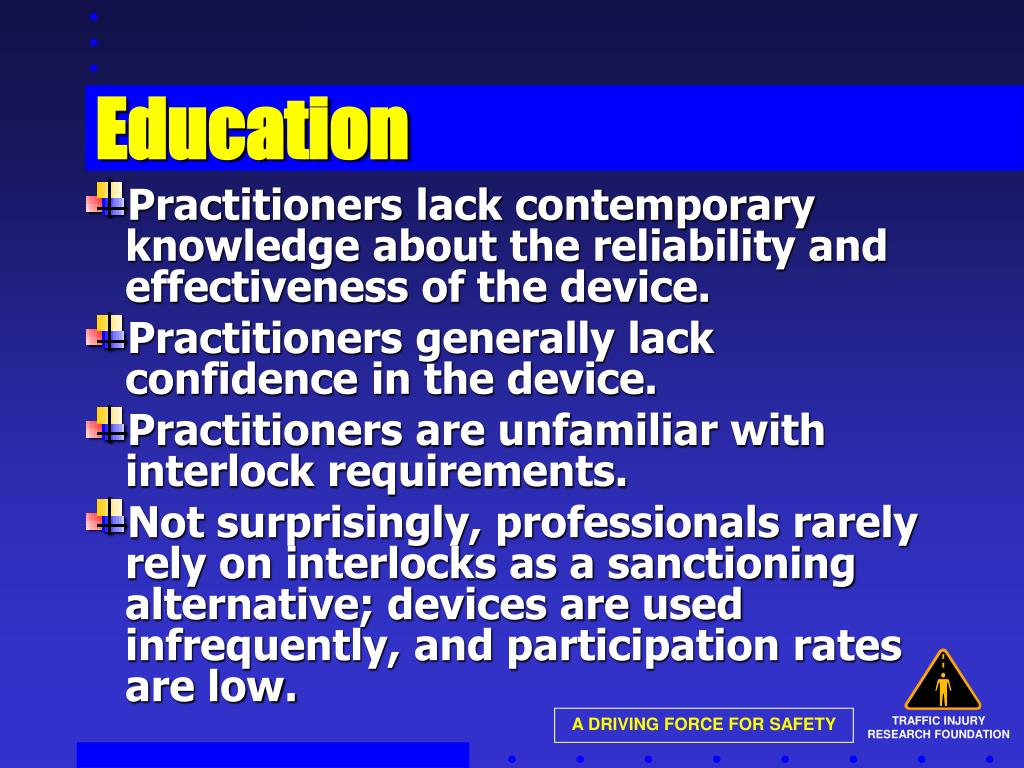 Education

Practitioners lack contemporary knowledge about the reliability and effectiveness of the device.

Practitioners generally lack confidence in the device.

Practitioners are unfamiliar with interlock requirements.

Not surprisingly, professionals rarely rely on interlocks as a sanctioning alternative; devices are used infrequently, and participation rates are low.

A DRIVING FORCE FOR SAFETY

TRAFFIC INJURY RESEARCH FOUNDATION